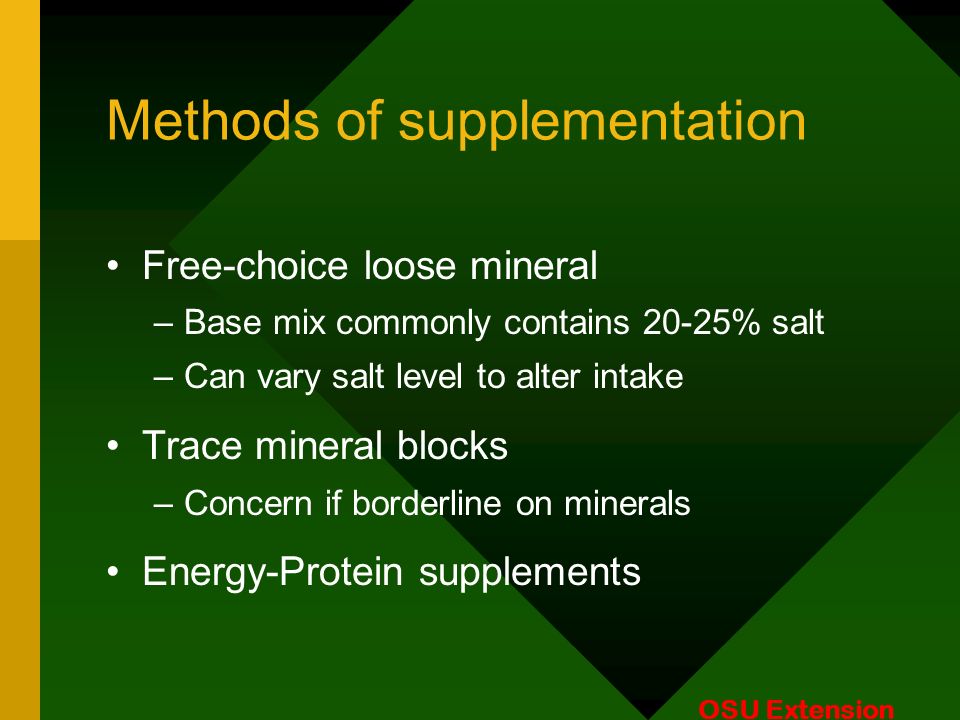 Methods of supplementation

• Free-choice loose mineral
– Base mix commonly contains 20-25% salt
– Can vary salt level to alter intake

• Trace mineral blocks
– Concern if borderline on minerals

• Energy-Protein supplements

OSU Extension